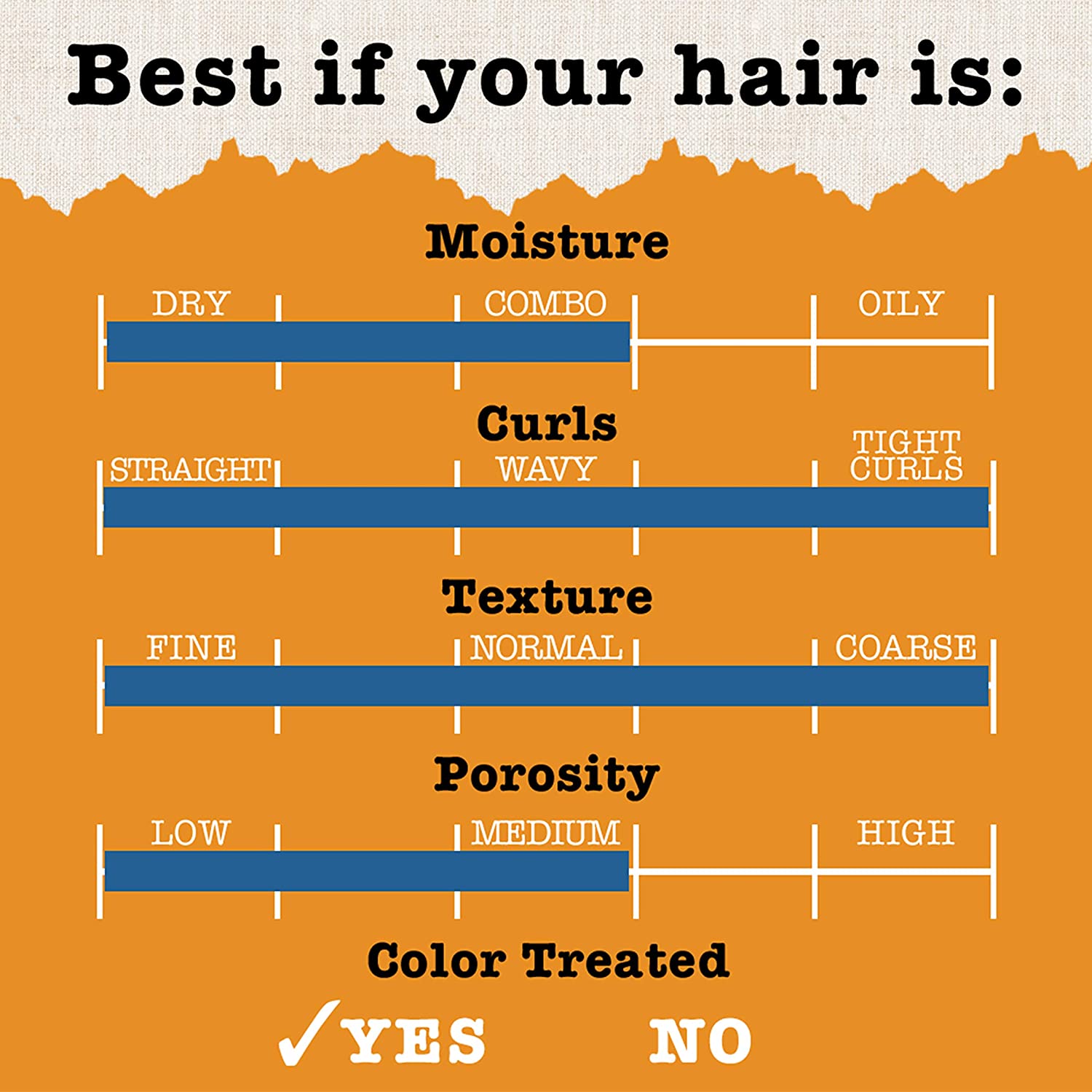 Best if your hair is:

Moisture

DRY COMBO OILY

Curls

STRAIGHT WAVY TIGHT CURLS

Texture

FINE NORMAL COARSE

Porosity

LOW MEDIUM HIGH

Color Treated

✓YES NO